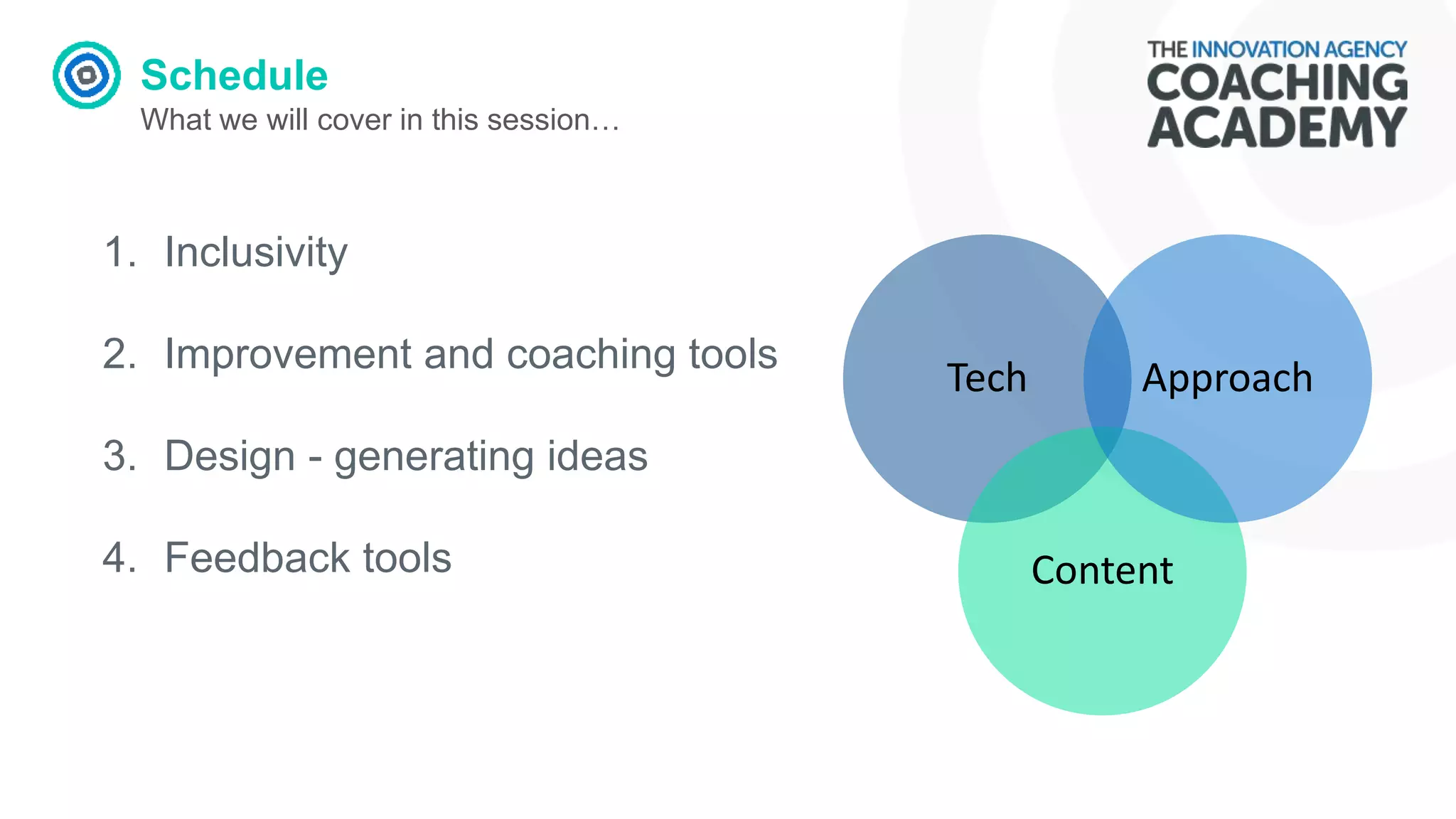 Schedule
What we will cover in this session…

THE INNOVATION AGENCY
COACHING
ACADEMY

1. Inclusivity

2. Improvement and coaching tools

3. Design - generating ideas

4. Feedback tools

Tech

Approach

Content